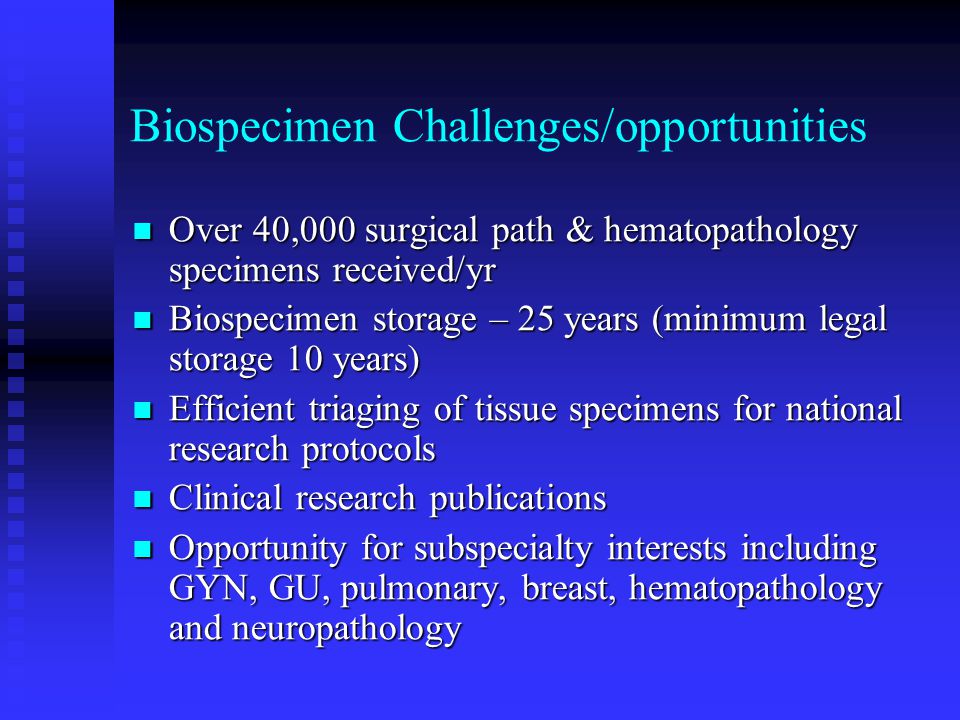 Biospecimen Challenges/opportunities

- Over 40,000 surgical path & hematopathology specimens received/yr
- Biospecimen storage – 25 years (minimum legal storage 10 years)
- Efficient triaging of tissue specimens for national research protocols
- Clinical research publications
- Opportunity for subspecialty interests including GYN, GU, pulmonary, breast, hematopathology and neuropathology